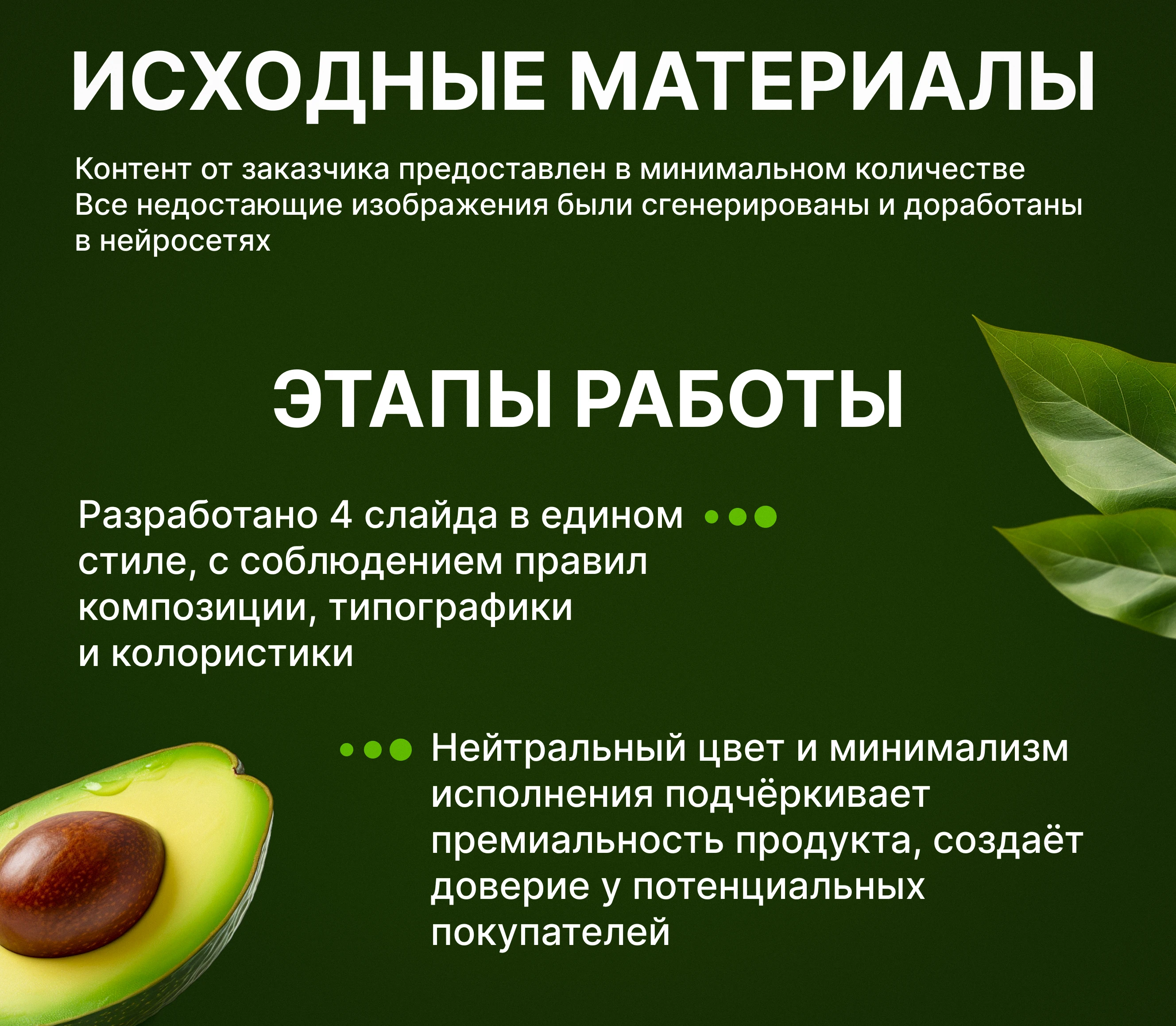 ИСХОДНЫЕ МАТЕРИАЛЫ

Контент от заказчика предоставлен в минимальном количестве
Все недостающие изображения были сгенерированы и доработаны в нейросетях

ЭТАПЫ РАБОТЫ

Разработано 4 слайда в едином стиле, с соблюдением правил композиции, типографики и колористики

Нейтральный цвет и минимализм исполнения подчёркивает премиальность продукта, создаёт доверие у потенциальных покупателей